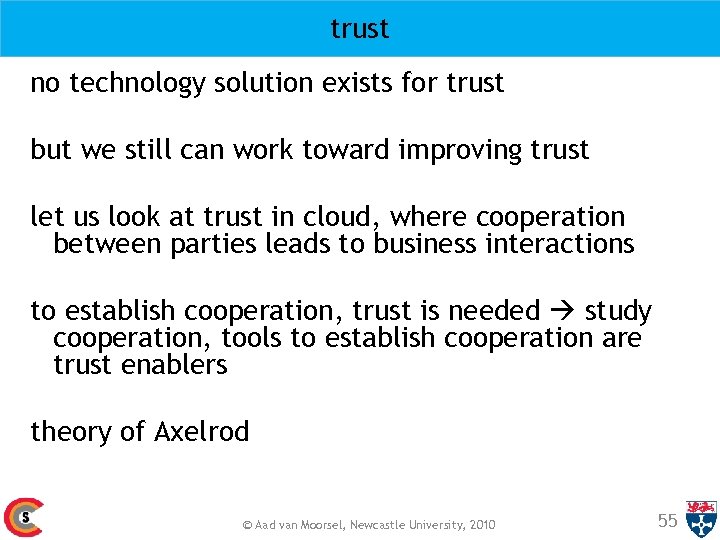 trust

no technology solution exists for trust

but we still can work toward improving trust

let us look at trust in cloud, where cooperation between parties leads to business interactions

to establish cooperation, trust is needed → study cooperation, tools to establish cooperation are trust enablers

theory of Axelrod

S

© Aad van Moorsel, Newcastle University, 2010

55